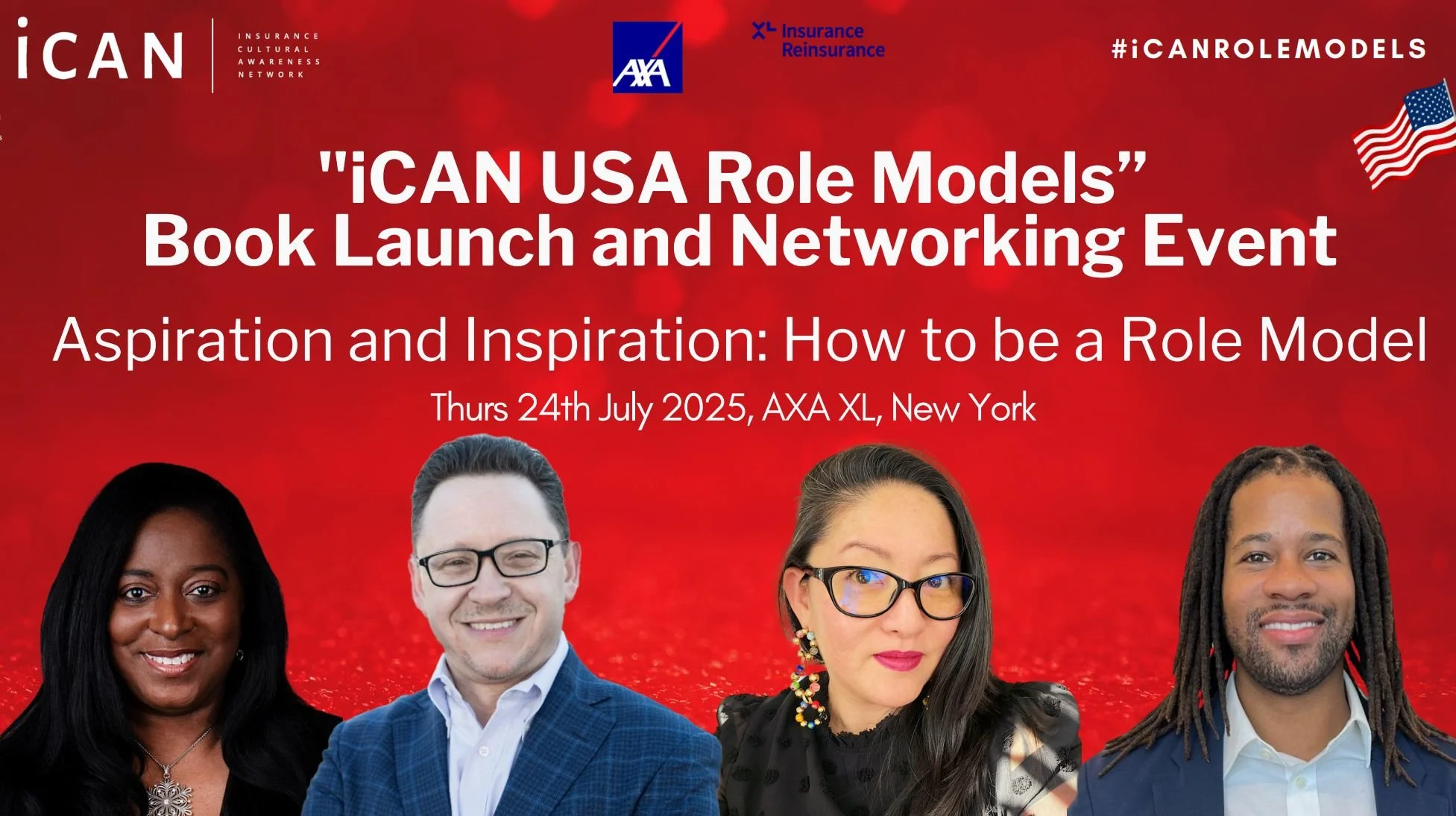 iCAN
INSURANCE CULTURAL AWARENESS NETWORK

AXA

XL Insurance Reinsurance

#iCANROLEMODELS

"iCAN USA Role Models" Book Launch and Networking Event

Aspiration and Inspiration: How to be a Role Model

Thurs 24th July 2025, AXA XL, New York